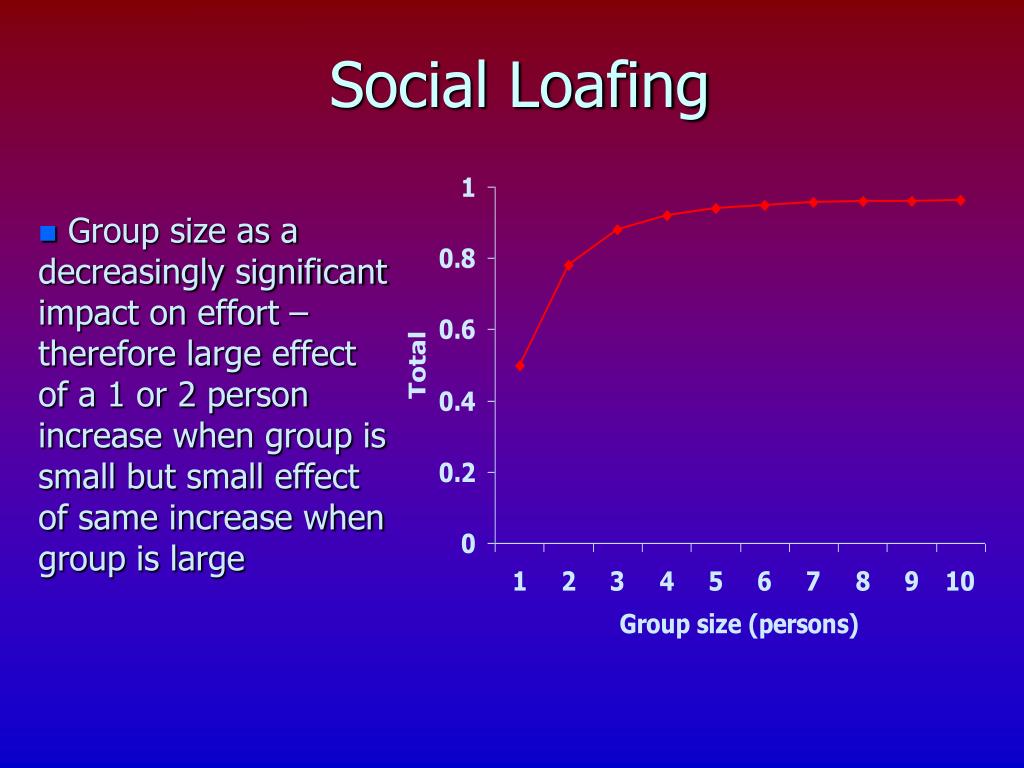 Social Loafing

Group size as a decreasingly significant impact on effort – therefore large effect of a 1 or 2 person increase when group is small but small effect of same increase when group is large

1
0.8
0.6
0.4
0.2
0
Total

1 2 3 4 5 6 7 8 9 10
Group size (persons)